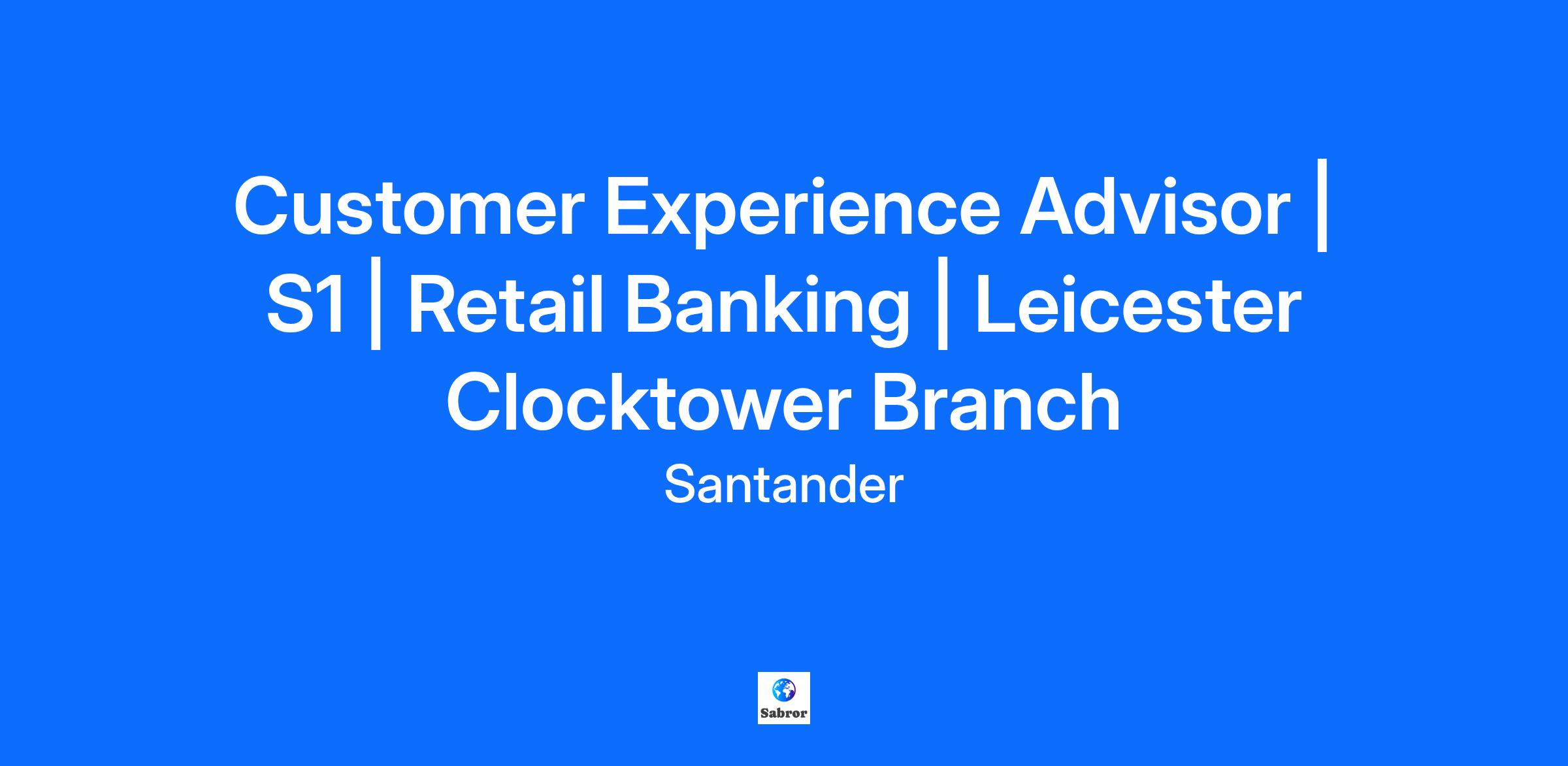 Customer Experience Advisor | S1 | Retail Banking | Leicester Clocktower Branch

Santander

Sabror